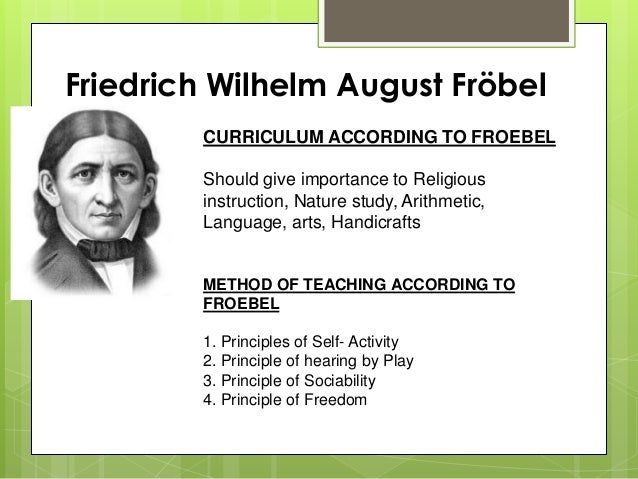 Friedrich Wilhelm August Fröbel

CURRICULUM ACCORDING TO FROEBEL

Should give importance to Religious instruction, Nature study, Arithmetic, Language, arts, Handicrafts

METHOD OF TEACHING ACCORDING TO FROEBEL

1. Principles of Self- Activity
2. Principle of hearing by Play
3. Principle of Sociability
4. Principle of Freedom